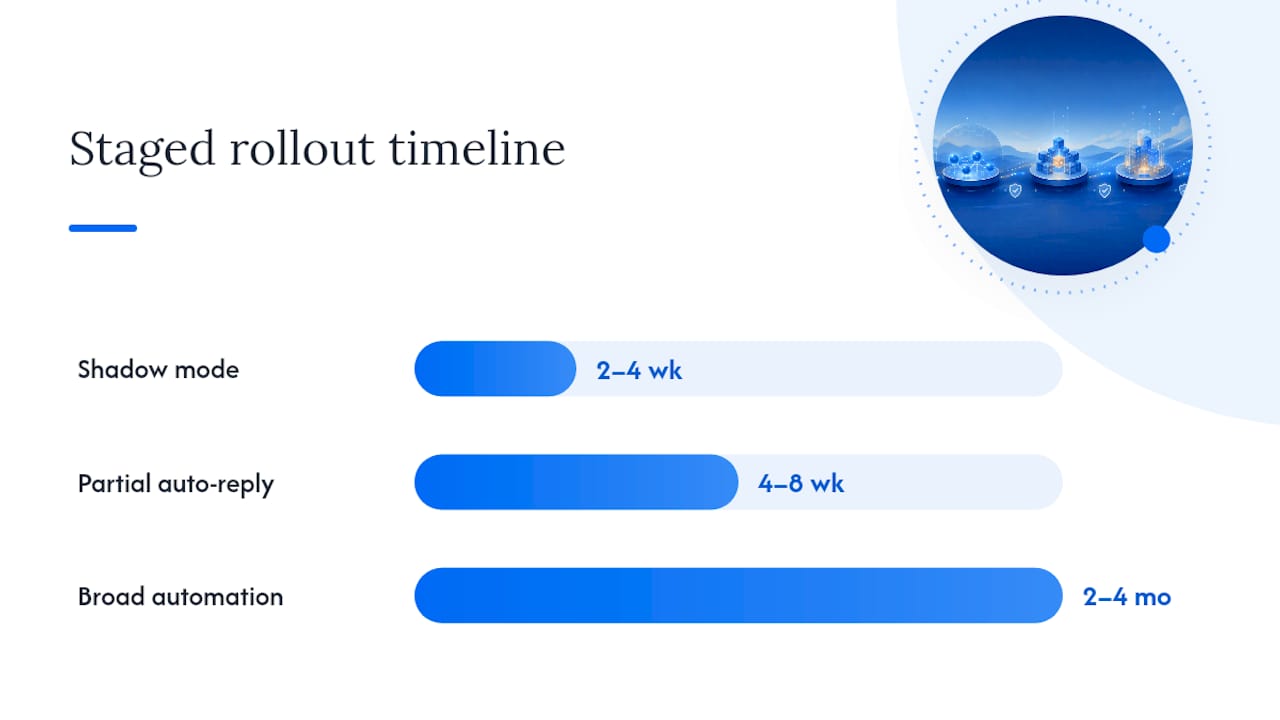 Staged rollout timeline

Shadow mode
2–4 wk

Partial auto-reply
4–8 wk

Broad automation
2–4 mo